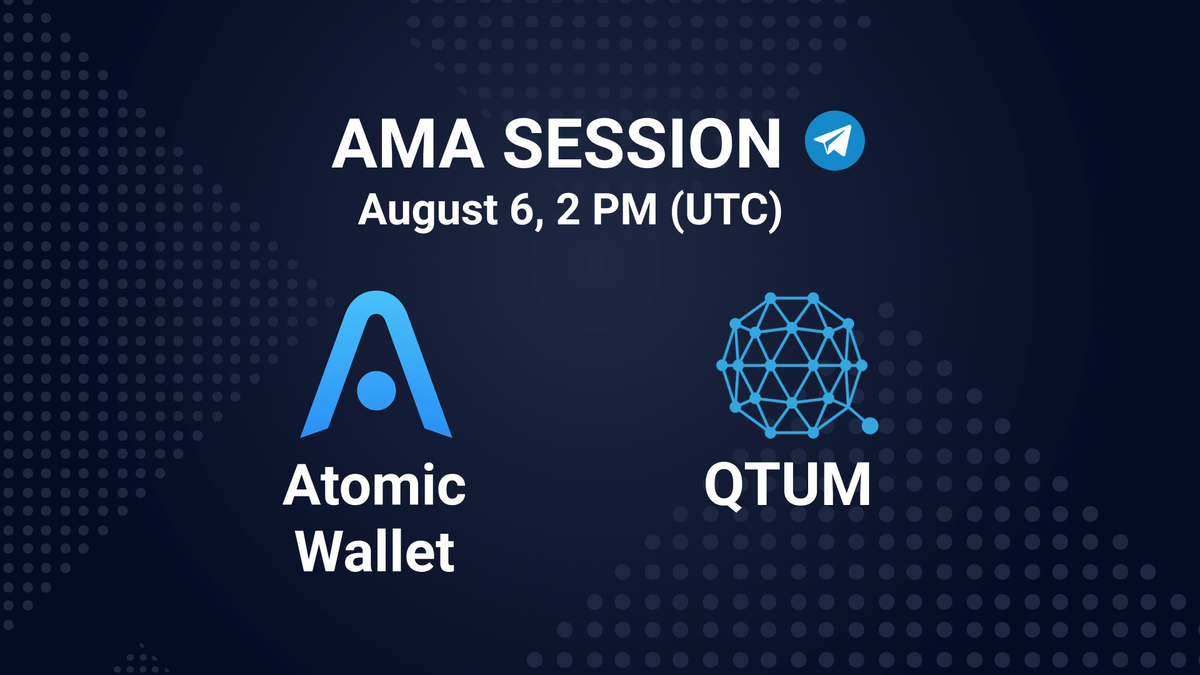 AMA SESSION
August 6, 2 PM (UTC)

Atomic Wallet

QTUM